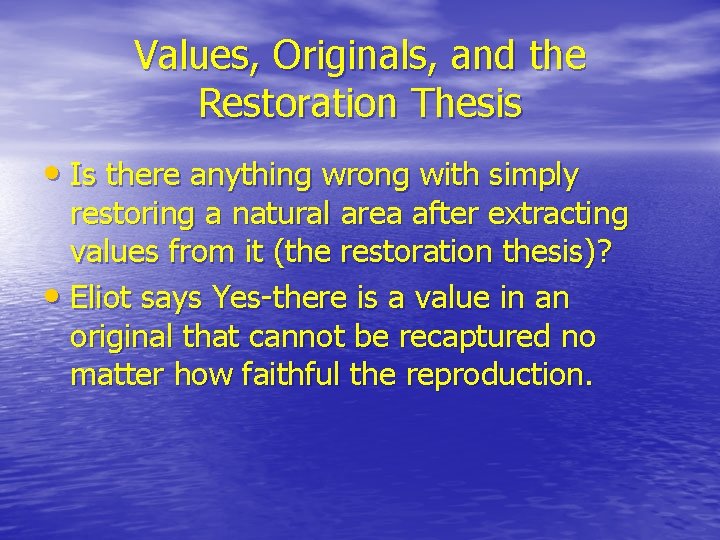 Values, Originals, and the Restoration Thesis

• Is there anything wrong with simply restoring a natural area after extracting values from it (the restoration thesis)?
• Eliot says Yes-there is a value in an original that cannot be recaptured no matter how faithful the reproduction.